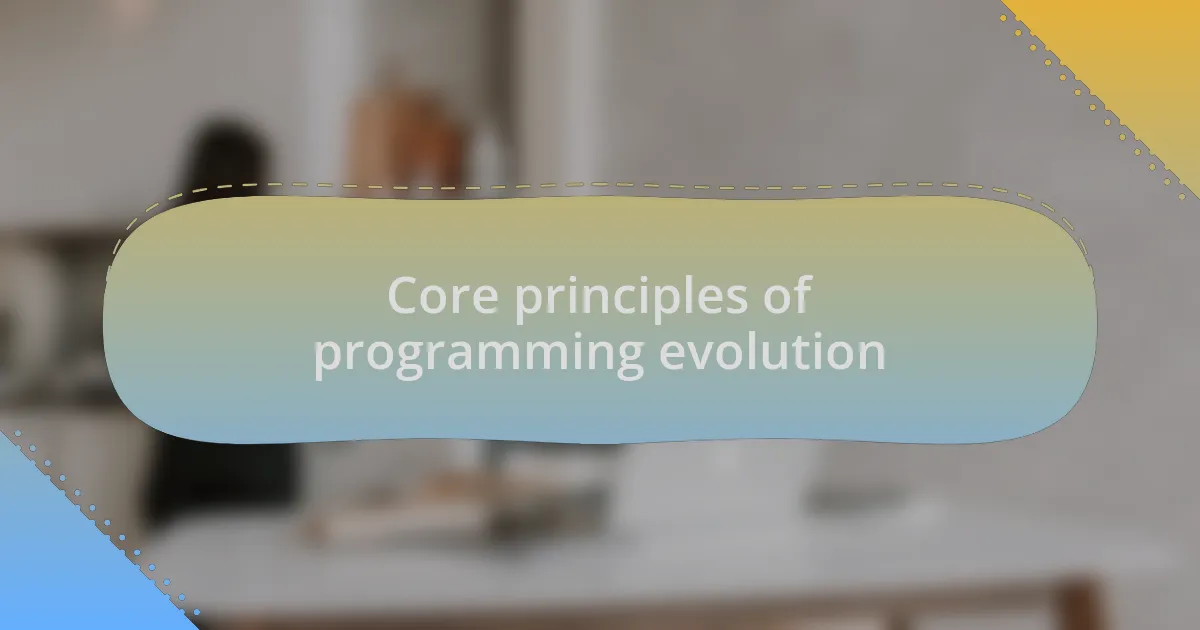 Core principles of programming evolution